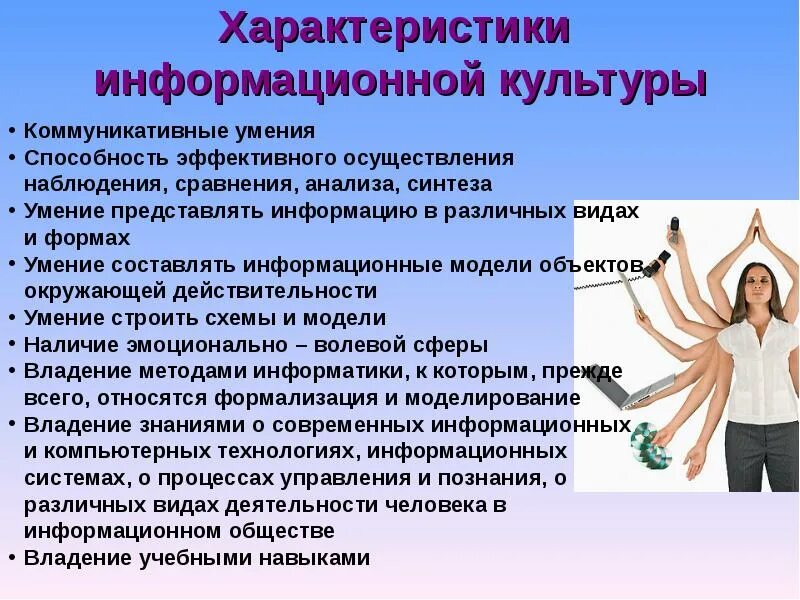 Характеристики информационной культуры

• Коммуникативные умения
• Способность эффективного осуществления наблюдения, сравнения, анализа, синтеза
• Умение представлять информацию в различных видах и формах
• Умение составлять информационные модели объектов окружающей действительности
• Умение строить схемы и модели
• Наличие эмоционально – волевой сферы
• Владение методами информатики, к которым, прежде всего, относятся формализация и моделирование
• Владение знаниями о современных информационных и компьютерных технологиях, информационных системах, о процессах управления и познания, о различных видах деятельности человека в информационном обществе
• Владение учебными навыками